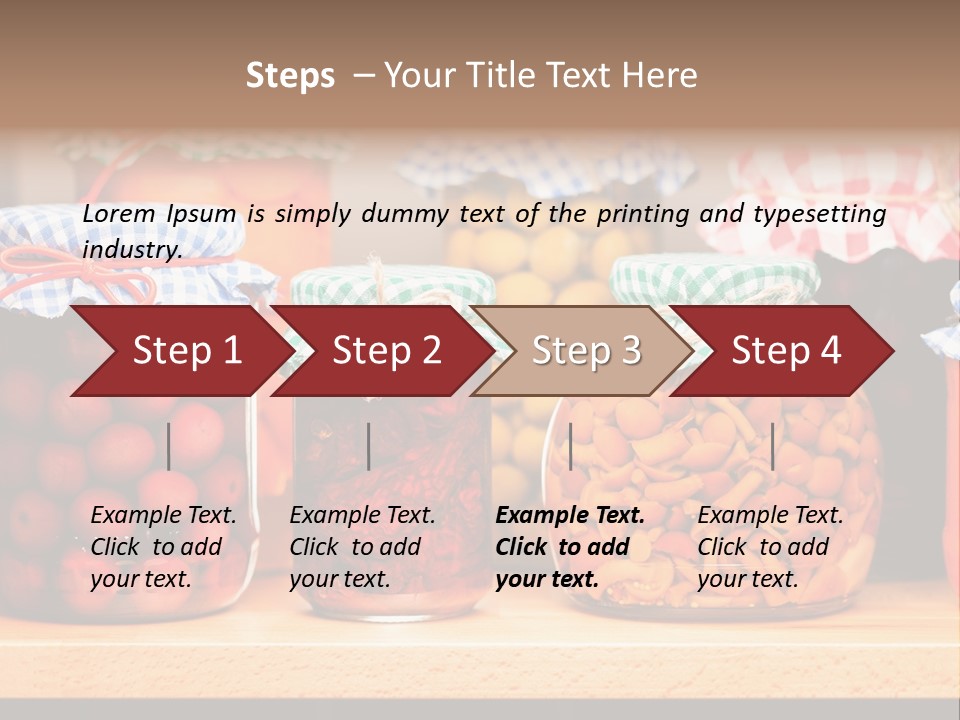 Steps – Your Title Text Here

Lorem Ipsum is simply dummy text of the printing and typesetting industry.

Step 1

Step 2

Step 3

Step 4

Example Text. Click to add your text.

Example Text. Click to add your text.

Example Text. Click to add your text.

Example Text. Click to add your text.